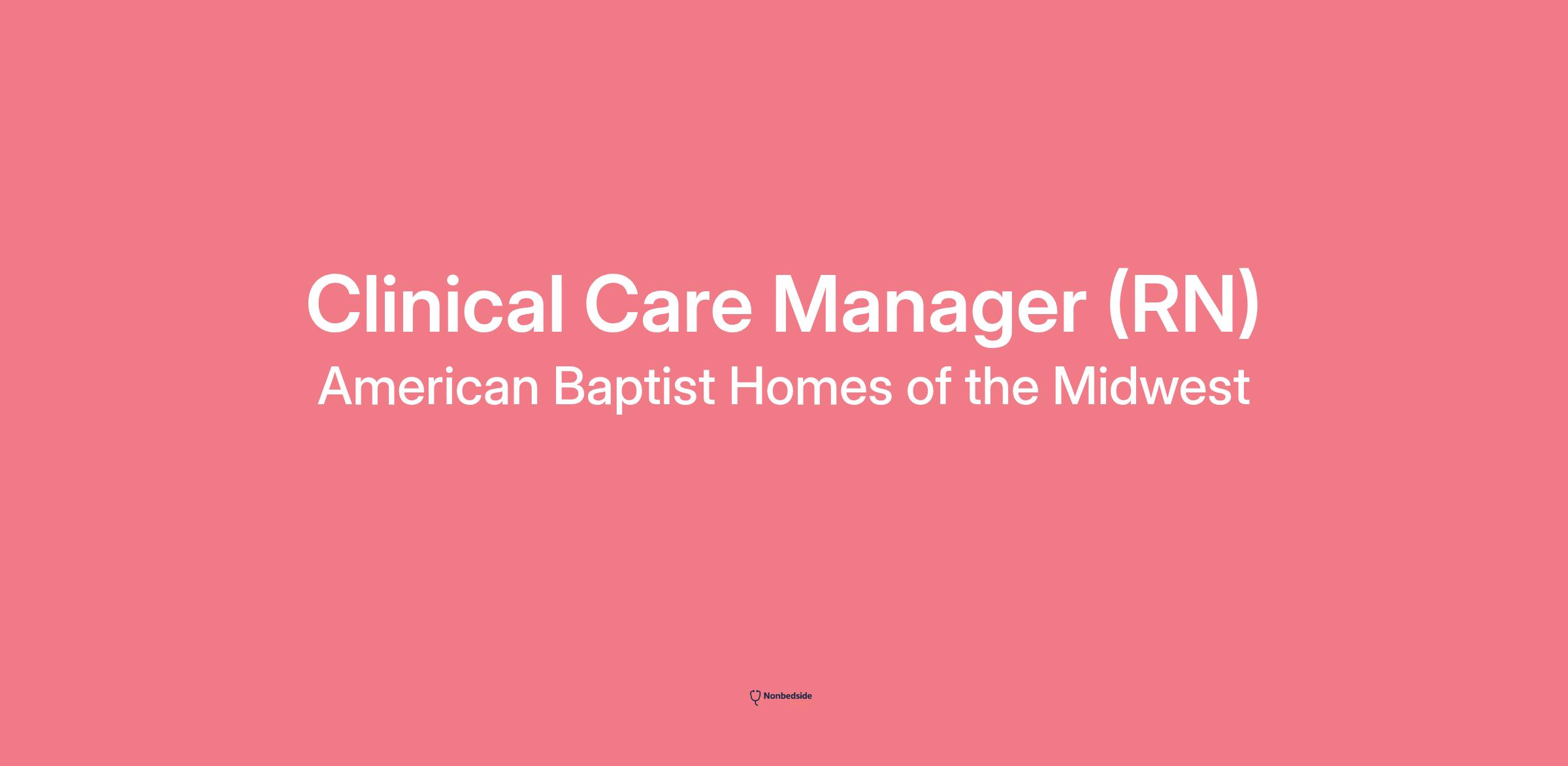 Clinical Care Manager (RN)
American Baptist Homes of the Midwest

Nonbedside